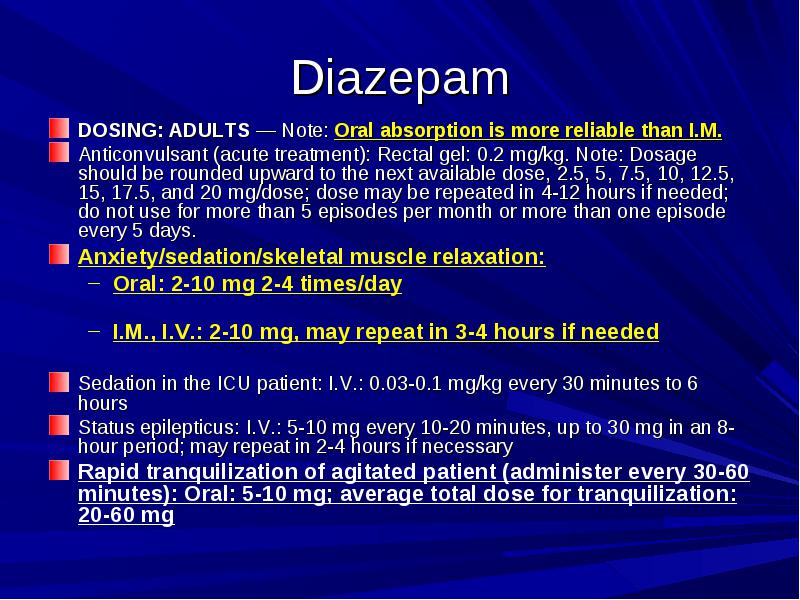 Diazepam

DOSING: ADULTS — Note: Oral absorption is more reliable than I.M.

Anticonvulsant (acute treatment): Rectal gel: 0.2 mg/kg. Note: Dosage should be rounded upward to the next available dose, 2.5, 5, 7.5, 10, 12.5, 15, 17.5, and 20 mg/dose; dose may be repeated in 4-12 hours if needed; do not use for more than 5 episodes per month or more than one episode every 5 days.

Anxiety/sedation/skeletal muscle relaxation:

– Oral: 2-10 mg 2-4 times/day

– I.M., I.V.: 2-10 mg, may repeat in 3-4 hours if needed

Sedation in the ICU patient: I.V.: 0.03-0.1 mg/kg every 30 minutes to 6 hours

Status epilepticus: I.V.: 5-10 mg every 10-20 minutes, up to 30 mg in an 8-hour period; may repeat in 2-4 hours if necessary

Rapid tranquilization of agitated patient (administer every 30-60 minutes): Oral: 5-10 mg; average total dose for tranquilization: 20-60 mg